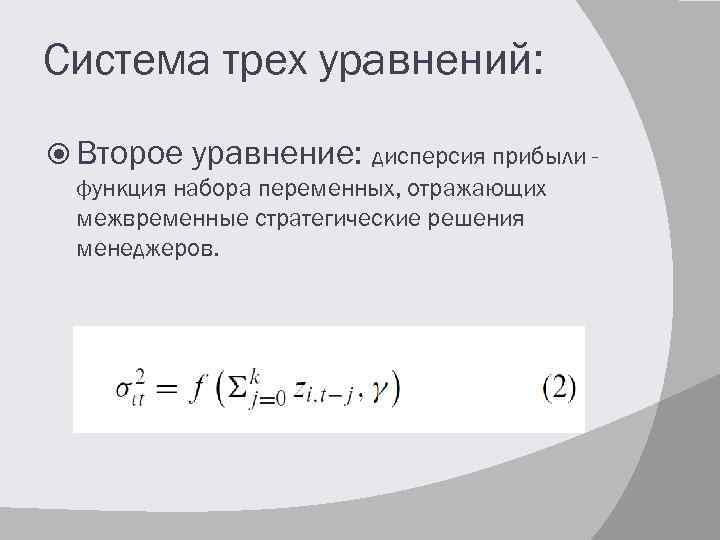 Система трех уравнений:

Второе уравнение: дисперсия прибыли - функция набора переменных, отражающих межвременные стратегические решения менеджеров.

$\sigma_{it}^2 = f\left(\Sigma_{j=0}^{k} z_{i,t-j}, \gamma\right)$ (2)